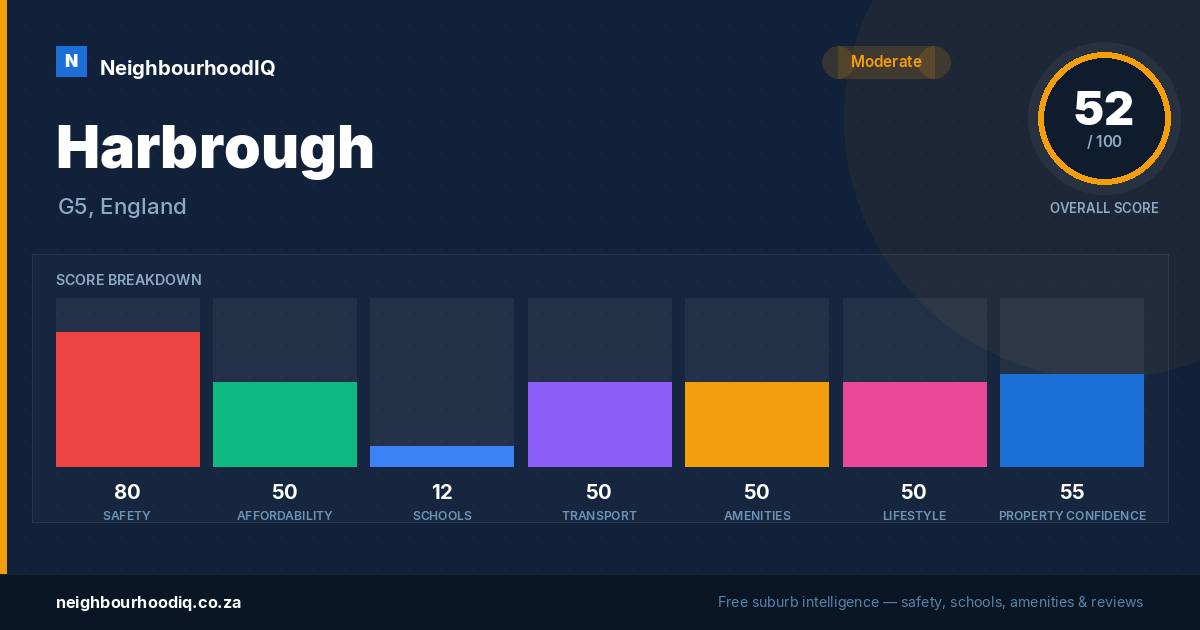 N NeighbourhoodIQ

Moderate

52
/ 100
OVERALL SCORE

Harbrough

G5, England

SCORE BREAKDOWN

80
SAFETY

50
AFFORDABILITY

12
SCHOOLS

50
TRANSPORT

50
AMENITIES

50
LIFESTYLE

55
PROPERTY CONFIDENCE

neighbourhoodiq.co.za

Free suburb intelligence — safety, schools, amenities & reviews